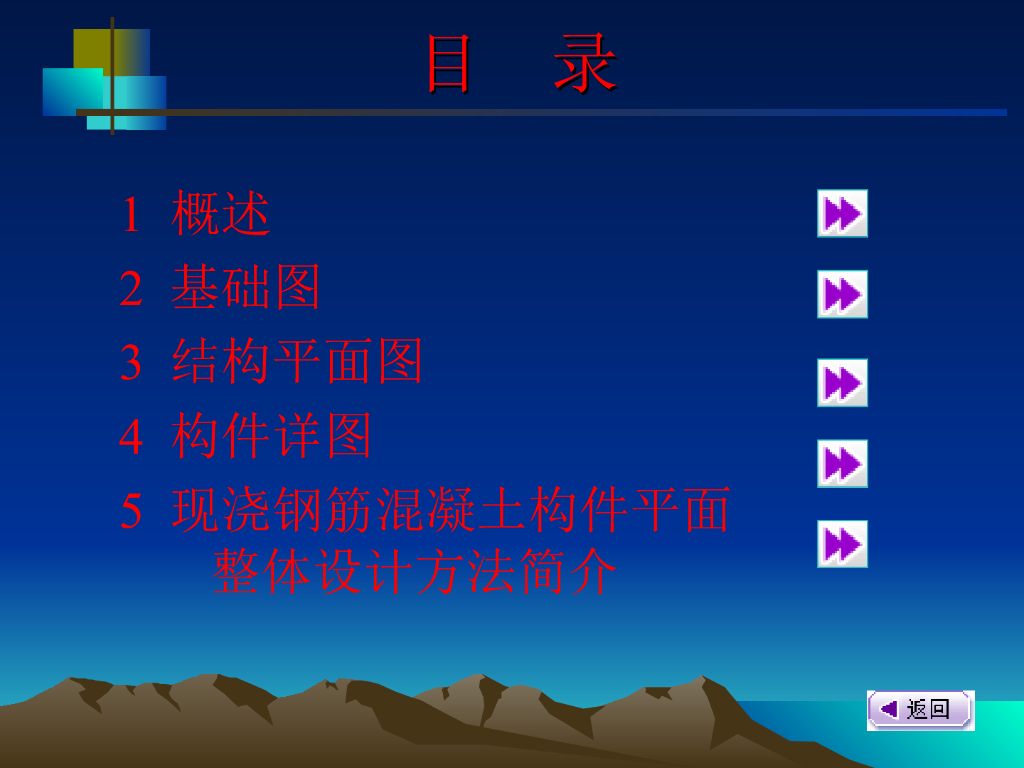 目 录

1 概述

2 基础图

3 结构平面图

4 构件详图

5 现浇钢筋混凝土构件平面整体设计方法简介

返回